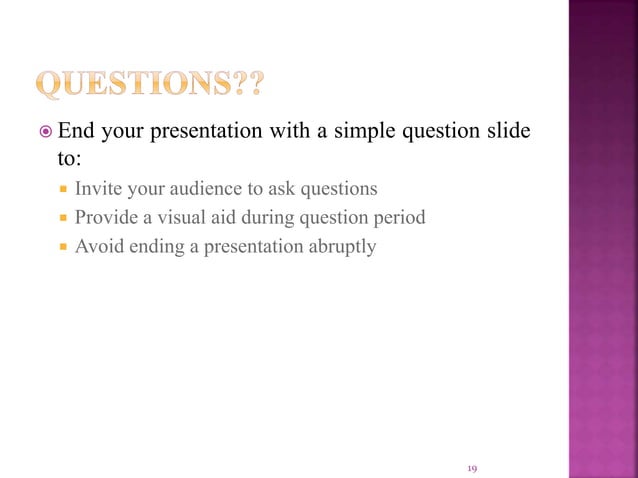 QUESTIONS??

End your presentation with a simple question slide to:

Invite your audience to ask questions
Provide a visual aid during question period
Avoid ending a presentation abruptly

19